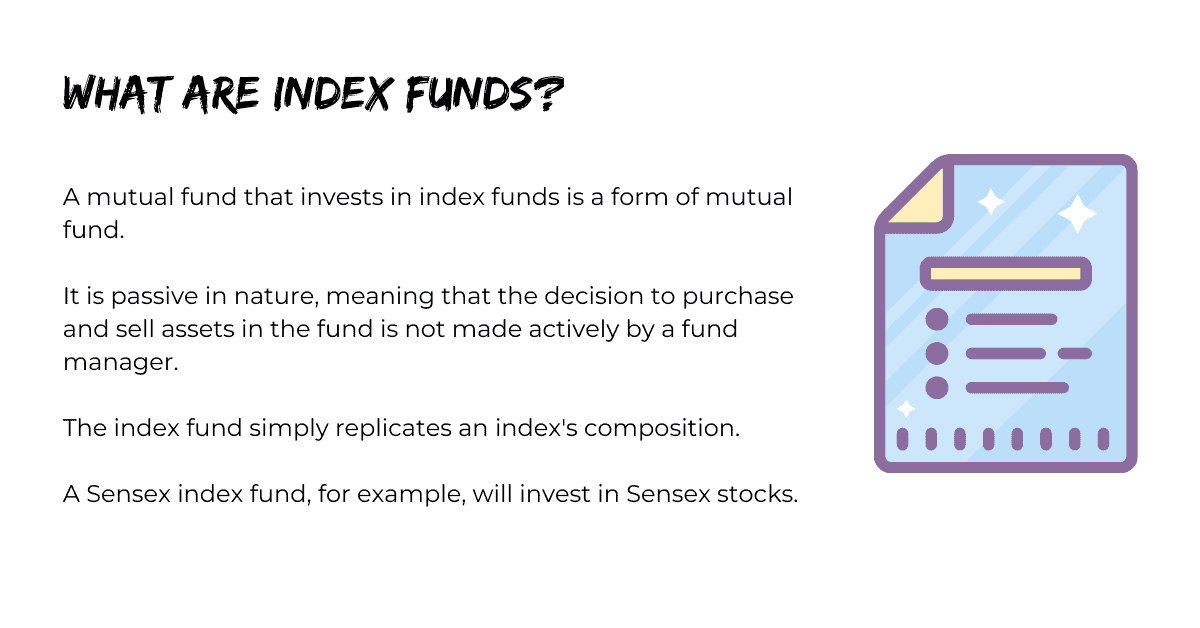 WHAT ARE INDEX FUNDS?

A mutual fund that invests in index funds is a form of mutual fund.

It is passive in nature, meaning that the decision to purchase and sell assets in the fund is not made actively by a fund manager.

The index fund simply replicates an index's composition.

A Sensex index fund, for example, will invest in Sensex stocks.